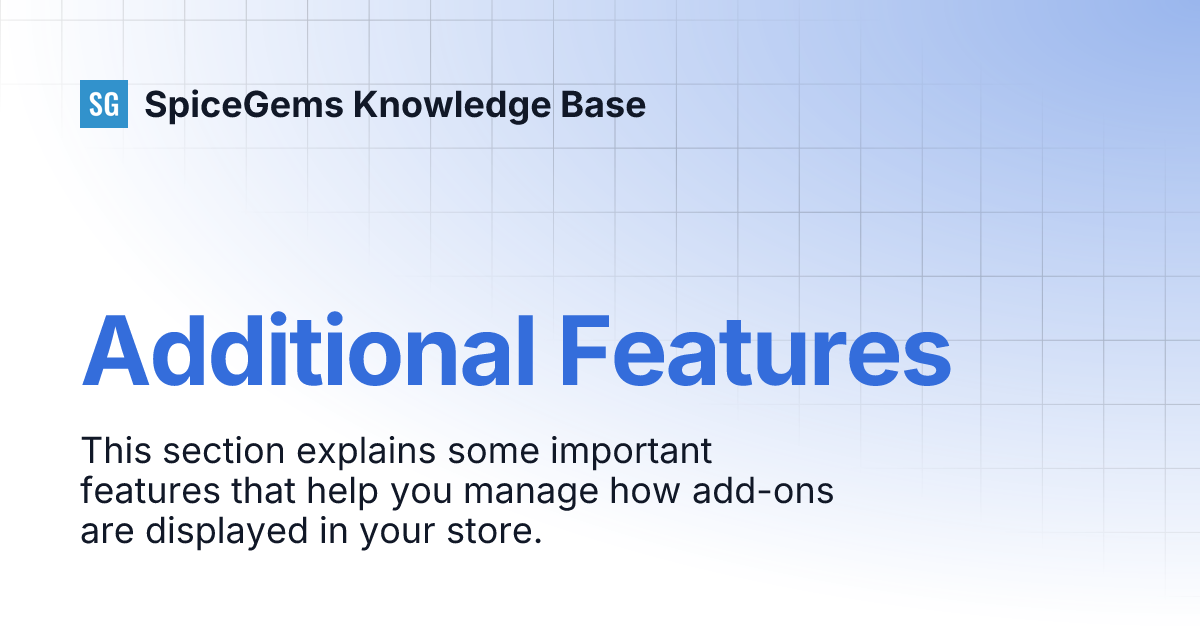 SG SpiceGems Knowledge Base

Additional Features

This section explains some important features that help you manage how add-ons are displayed in your store.